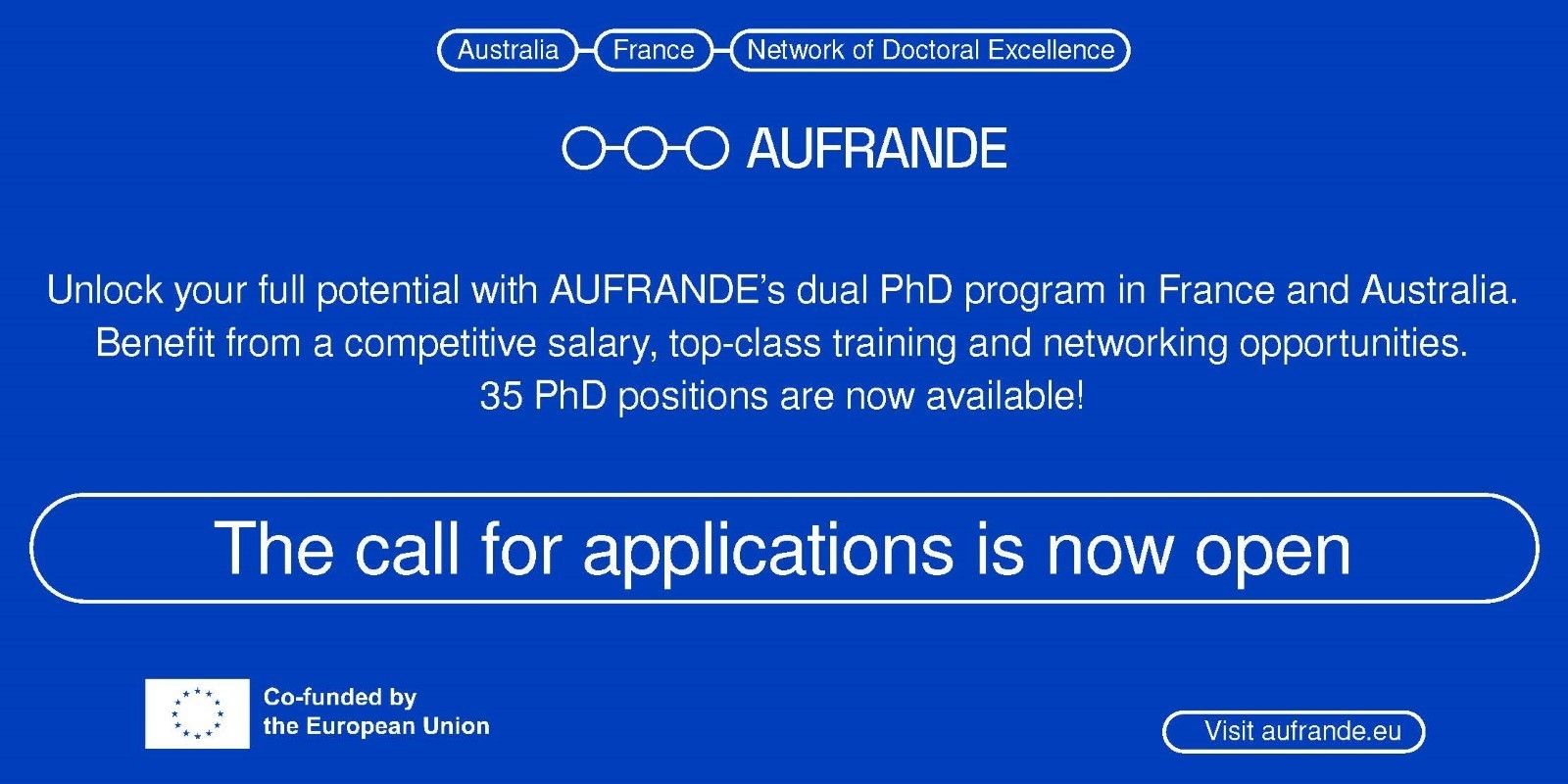 Australia France Network of Doctoral Excellence

AUFRANDE

Unlock your full potential with AUFRANDE's dual PhD program in France and Australia. Benefit from a competitive salary, top-class training and networking opportunities. 35 PhD positions are now available!

The call for applications is now open

Co-funded by the European Union

Visit aufrande.eu